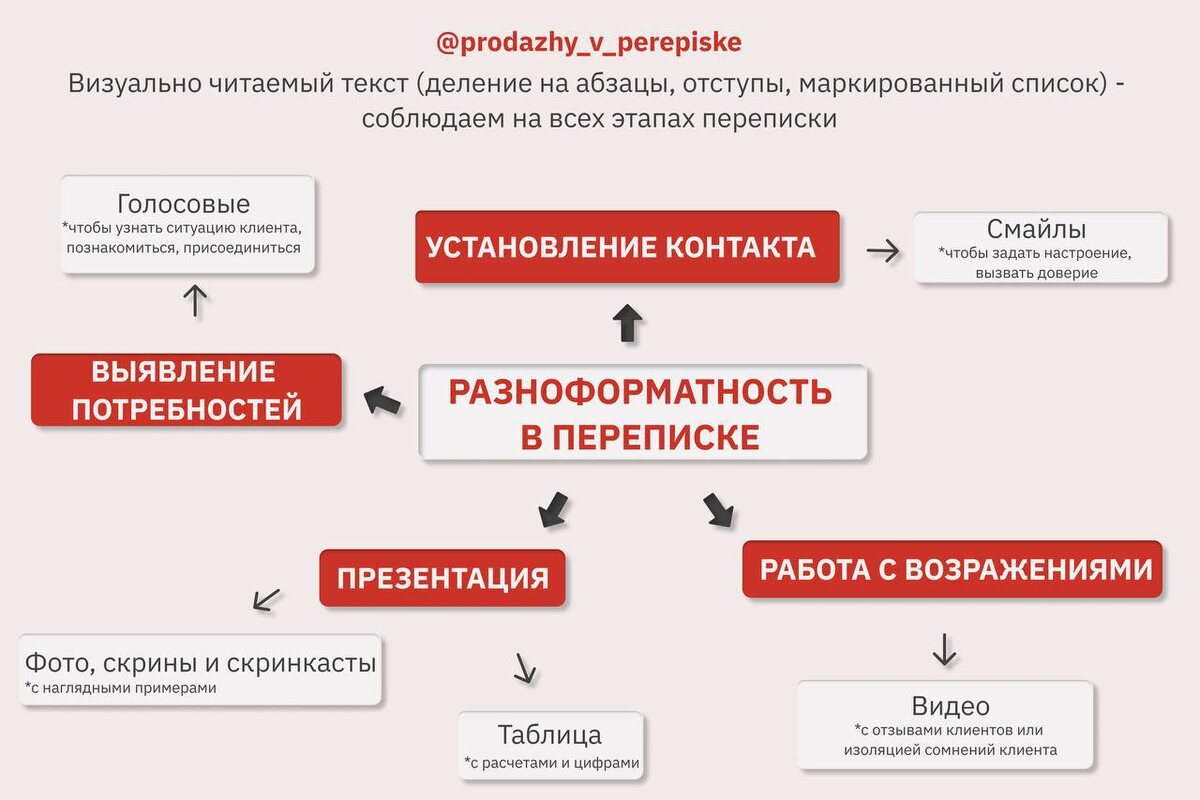 @prodazhy_v_perepiske

Визуально читаемый текст (деление на абзацы, отступы, маркированный список) - соблюдаем на всех этапах переписки

Голосовые
*чтобы узнать ситуацию клиента, познакомиться, присоединиться

УСТАНОВЛЕНИЕ КОНТАКТА

Смайлы
*чтобы задать настроение, вызвать доверие

ВЫЯВЛЕНИЕ ПОТРЕБНОСТЕЙ

РАЗНОФОРМАТНОСТЬ В ПЕРЕПИСКЕ

ПРЕЗЕНТАЦИЯ

РАБОТА С ВОЗРАЖЕНИЯМИ

Фото, скрины и скринкасты
*с наглядными примерами

Таблица
*с расчетами и цифрами

Видео
*с отзывами клиентов или изоляцией сомнений клиента